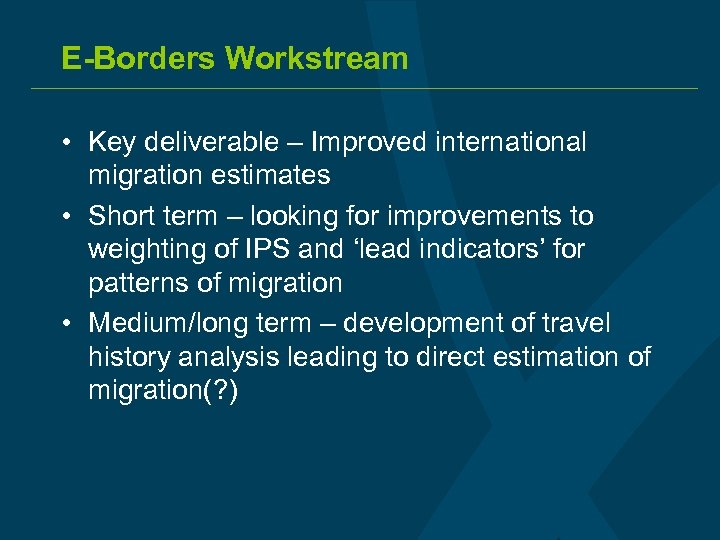 E-Borders Workstream

• Key deliverable – Improved international migration estimates

• Short term – looking for improvements to weighting of IPS and ‘lead indicators’ for patterns of migration

• Medium/long term – development of travel history analysis leading to direct estimation of migration(?)